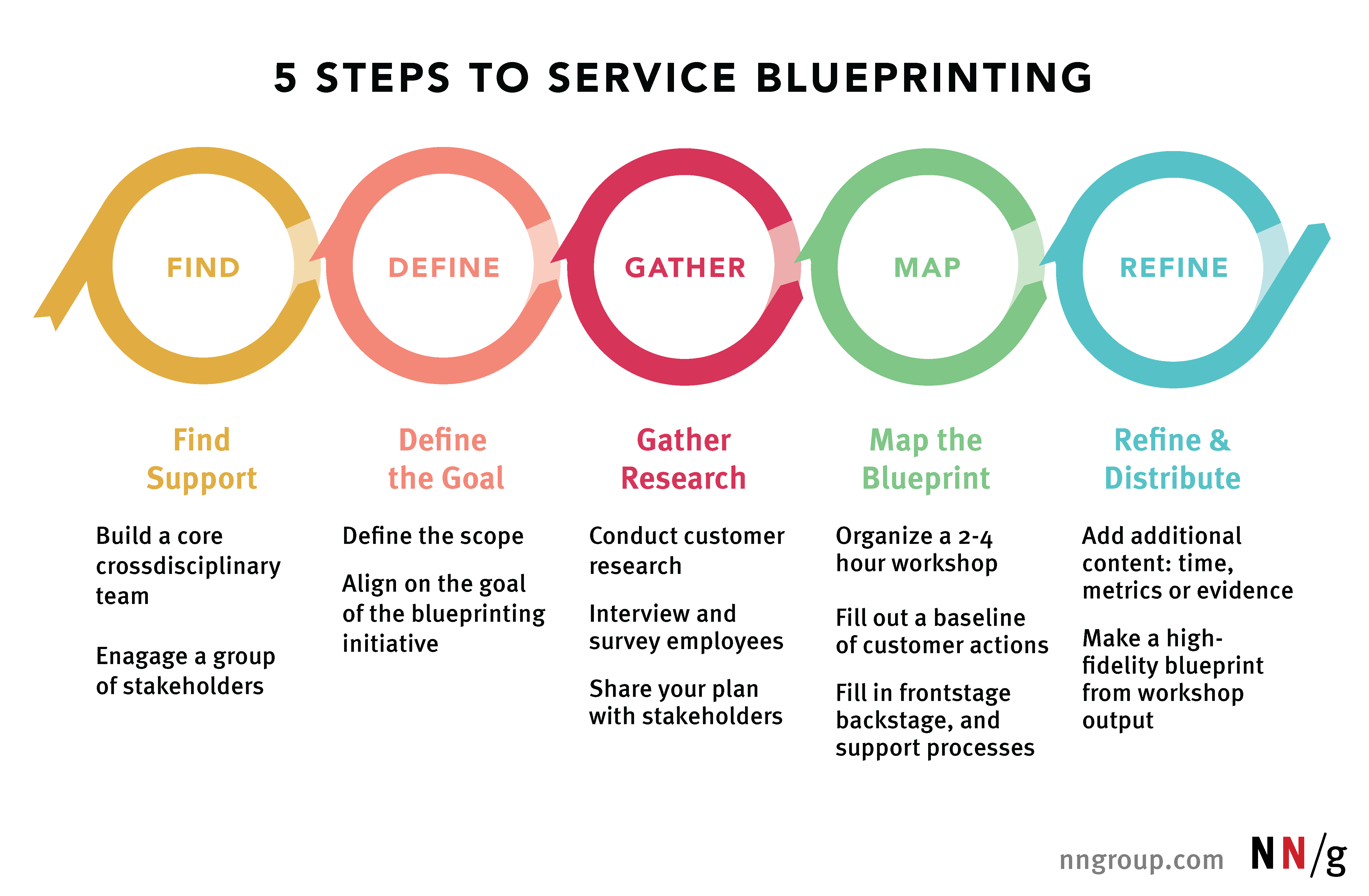 5 STEPS TO SERVICE BLUEPRINTING

FIND

DEFINE

GATHER

MAP

REFINE

Find Support

Build a core crossdisciplinary team

Enagage a group of stakeholders

Define the Goal

Define the scope

Align on the goal of the blueprinting initiative

Gather Research

Conduct customer research

Interview and survey employees

Share your plan with stakeholders

Map the Blueprint

Organize a 2-4 hour workshop

Fill out a baseline of customer actions

Fill in frontstage backstage, and support processes

Refine & Distribute

Add additional content: time, metrics or evidence

Make a high-fidelity blueprint from workshop output

nngroup.com NN/g